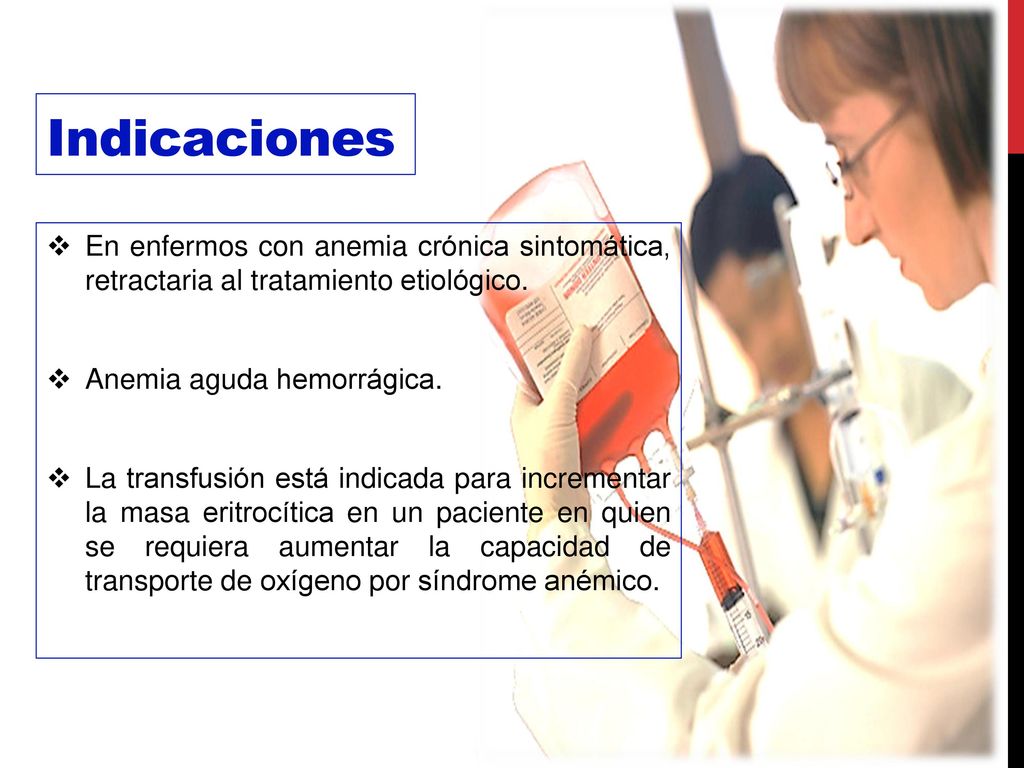 Indicaciones

❖ En enfermos con anemia crónica sintomática, retractaria al tratamiento etiológico.

❖ Anemia aguda hemorrágica.

❖ La transfusión está indicada para incrementar la masa eritrocítica en un paciente en quien se requiera aumentar la capacidad de transporte de oxígeno por síndrome anémico.